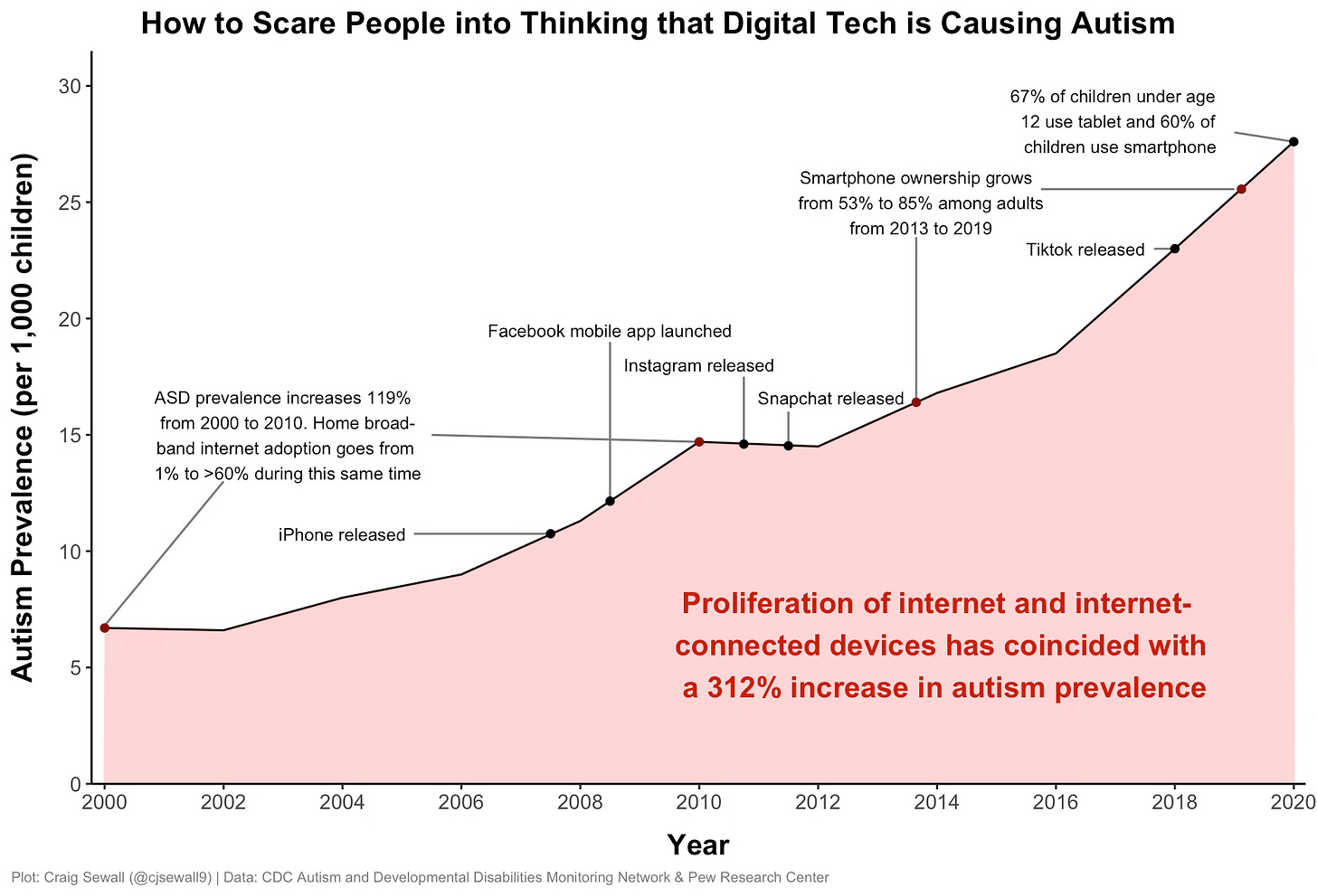 How to Scare People into Thinking that Digital Tech is Causing Autism

Autism Prevalence (per 1,000 children)

30
25
20
15
10
5
0

67% of children under age 12 use tablet and 60% of children use smartphone

Smartphone ownership grows from 53% to 85% among adults from 2013 to 2019

Tiktok released

Facebook mobile app launched

Instagram released

Snapchat released

ASD prevalence increases 119% from 2000 to 2010. Home broadband internet adoption goes from 1% to >60% during this same time

iPhone released

Proliferation of internet and internet-connected devices has coincided with a 312% increase in autism prevalence

2000 2002 2004 2006 2008 2010 2012 2014 2016 2018 2020

Year

Plot: Craig Sewall (@cjsewall9) | Data: CDC Autism and Developmental Disabilities Monitoring Network & Pew Research Center